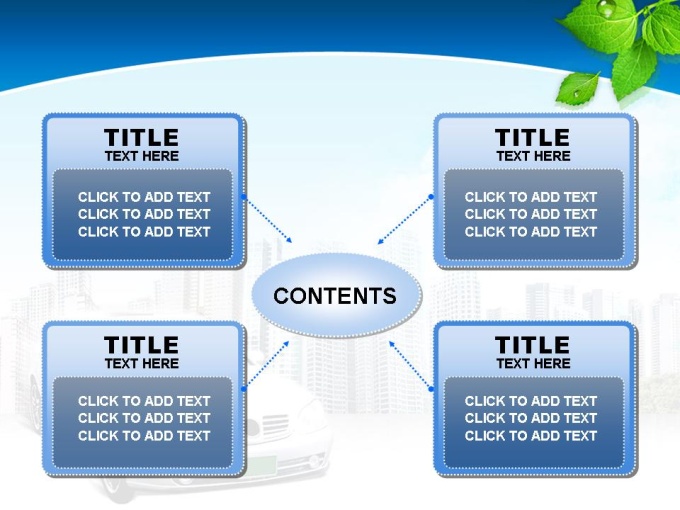 TITLE
TEXT HERE

CLICK TO ADD TEXT
CLICK TO ADD TEXT
CLICK TO ADD TEXT

TITLE
TEXT HERE

CLICK TO ADD TEXT
CLICK TO ADD TEXT
CLICK TO ADD TEXT

CONTENTS

TITLE
TEXT HERE

CLICK TO ADD TEXT
CLICK TO ADD TEXT
CLICK TO ADD TEXT

TITLE
TEXT HERE

CLICK TO ADD TEXT
CLICK TO ADD TEXT
CLICK TO ADD TEXT